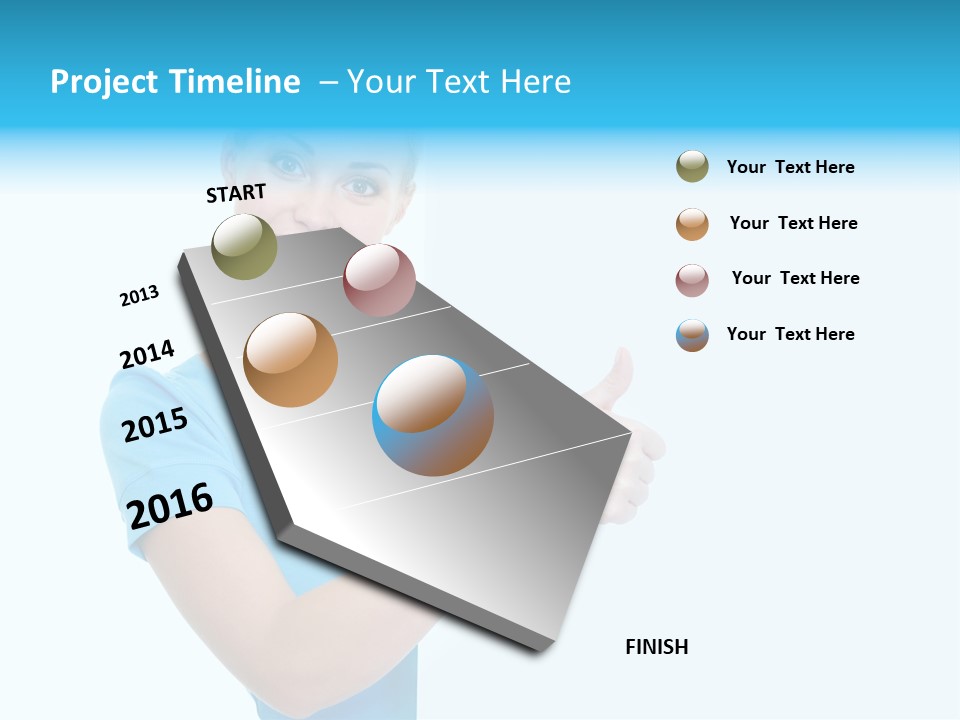 Project Timeline – Your Text Here

START

2013

2014

2015

2016

FINISH

Your Text Here

Your Text Here

Your Text Here

Your Text Here